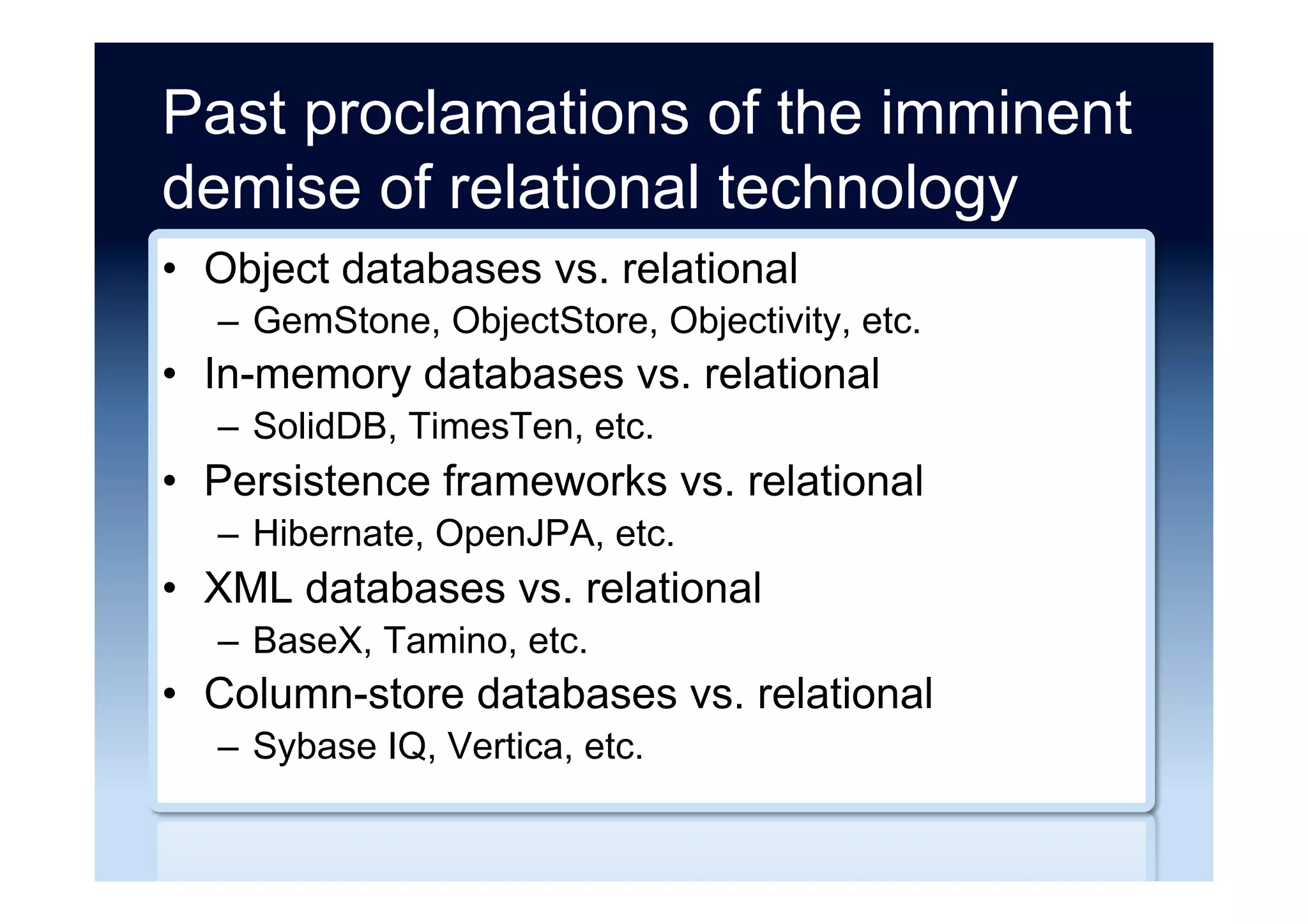 Past proclamations of the imminent demise of relational technology

• Object databases vs. relational
– GemStone, ObjectStore, Objectivity, etc.
• In-memory databases vs. relational
– SolidDB, TimesTen, etc.
• Persistence frameworks vs. relational
– Hibernate, OpenJPA, etc.
• XML databases vs. relational
– BaseX, Tamino, etc.
• Column-store databases vs. relational
– Sybase IQ, Vertica, etc.